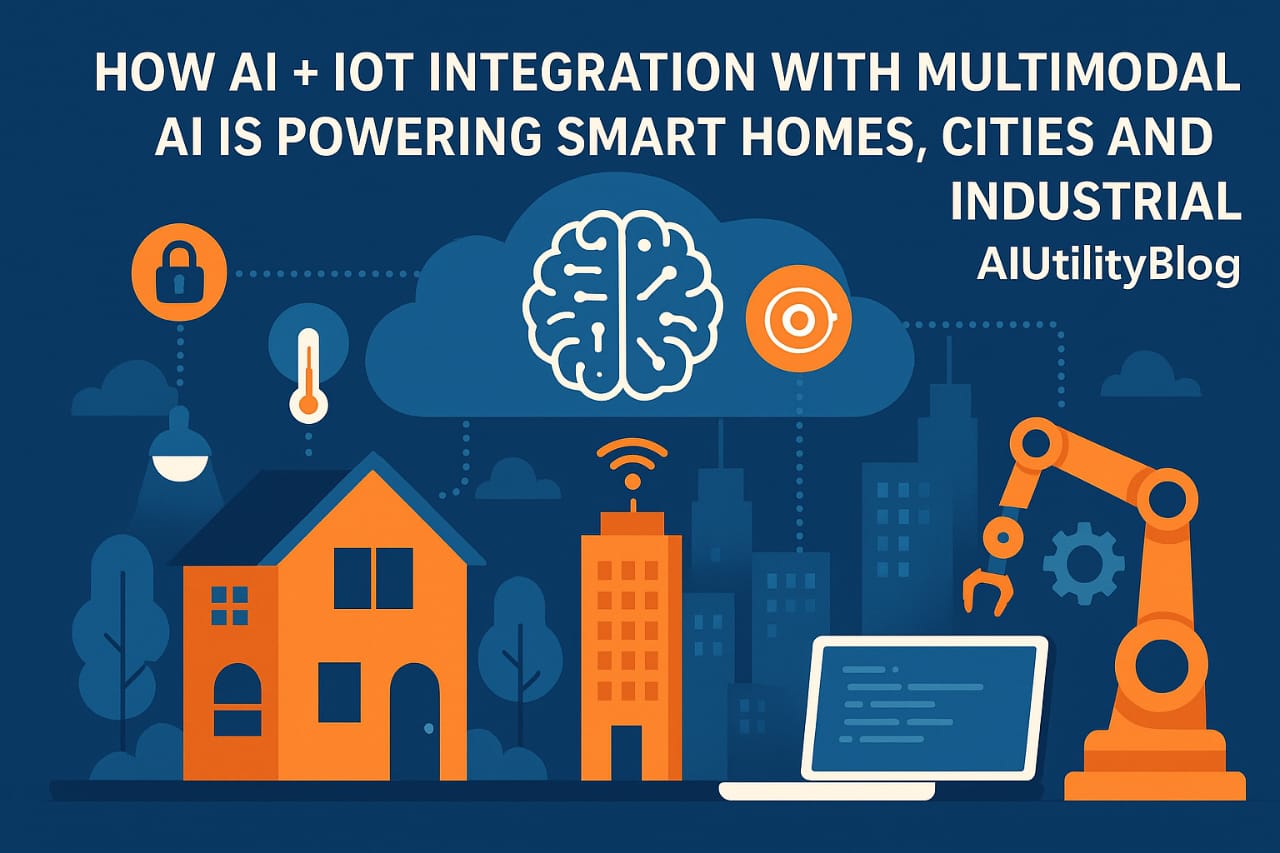 HOW AI + IOT INTEGRATION WITH MULTIMODAL AI IS POWERING SMART HOMES, CITIES AND INDUSTRIAL

AIUtilityBlog